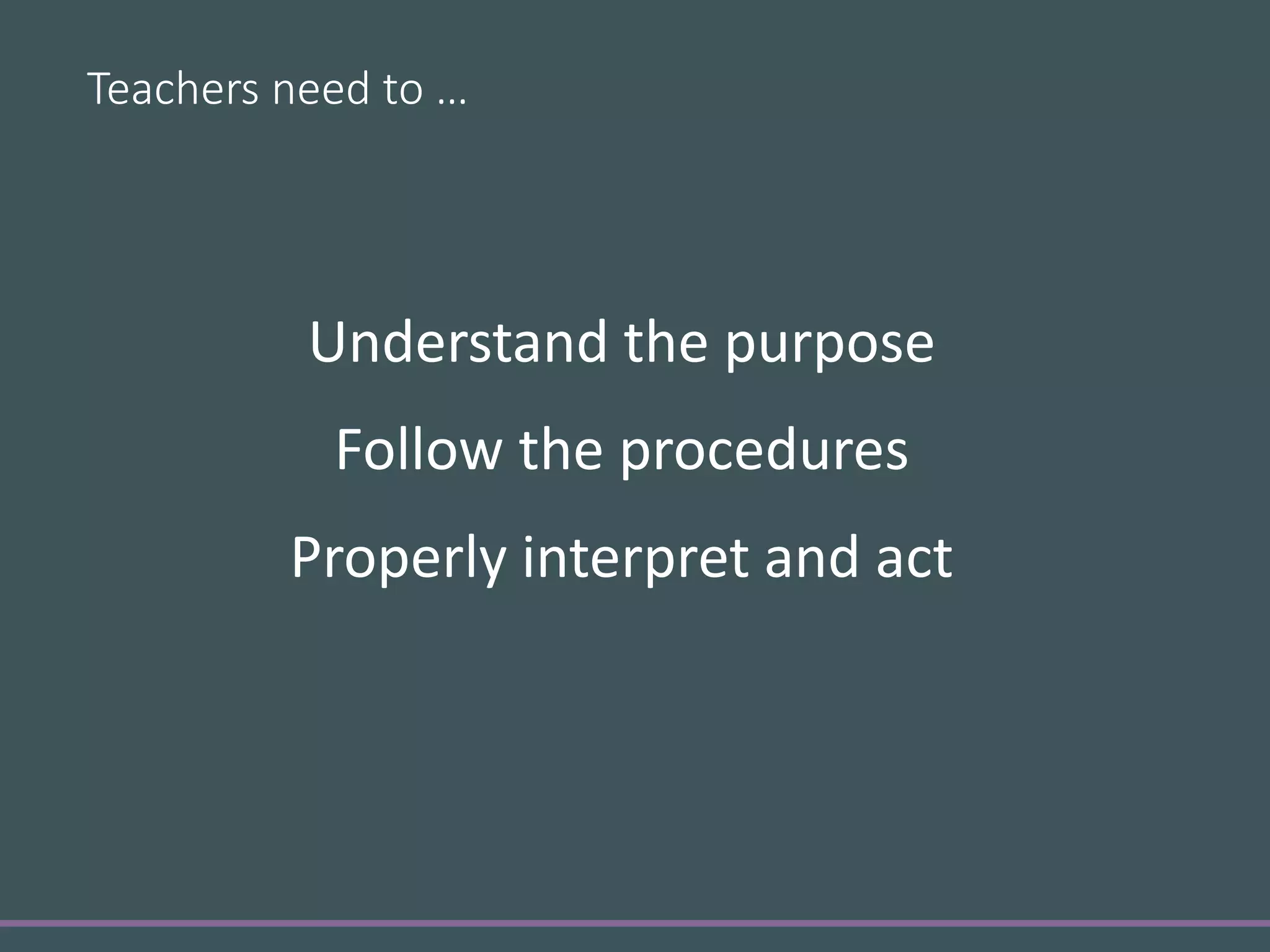 Teachers need to …

Understand the purpose

Follow the procedures

Properly interpret and act